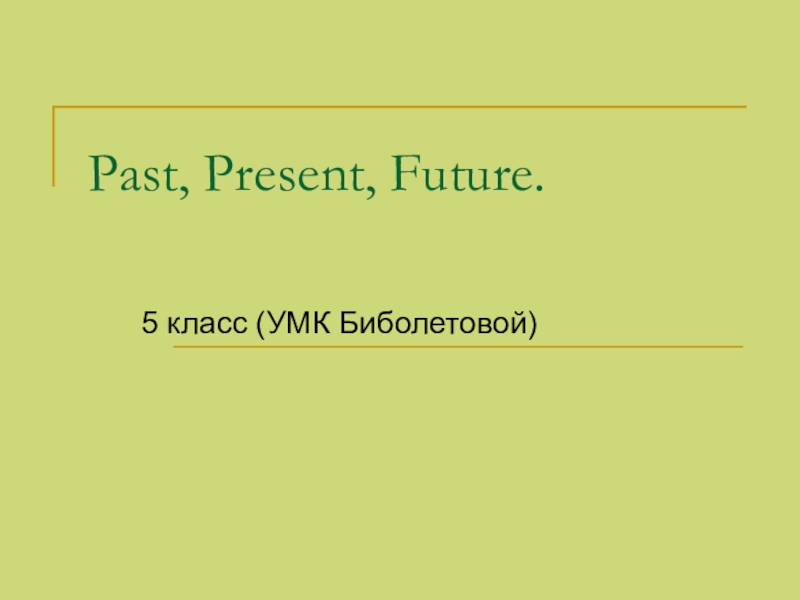 Past, Present, Future.

5 класс (УМК Биболетовой)